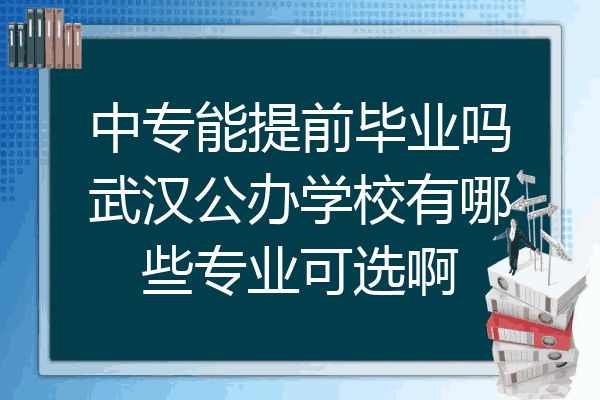 中专能提前毕业吗武汉公办学校有哪些专业可选啊